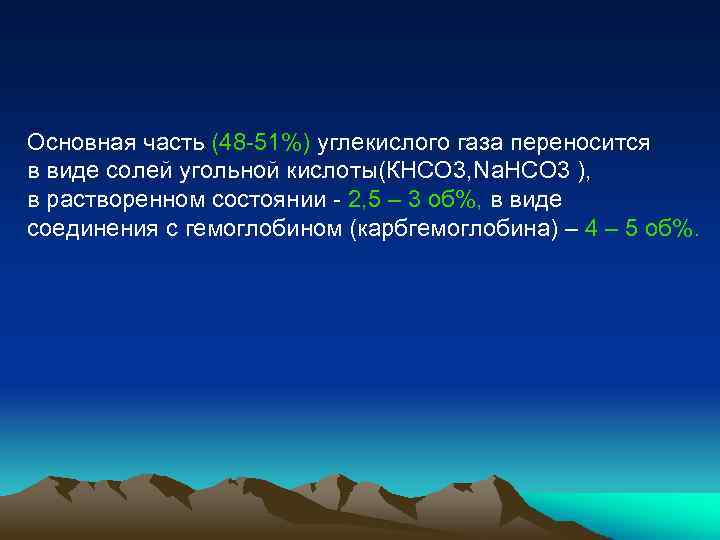 Основная часть (48-51%) углекислого газа переносится в виде солей угольной кислоты(КНСО3,NaHCO3 ), в растворенном состоянии - 2,5 – 3 об%, в виде соединения с гемоглобином (карбгемоглобина) – 4 – 5 об%.